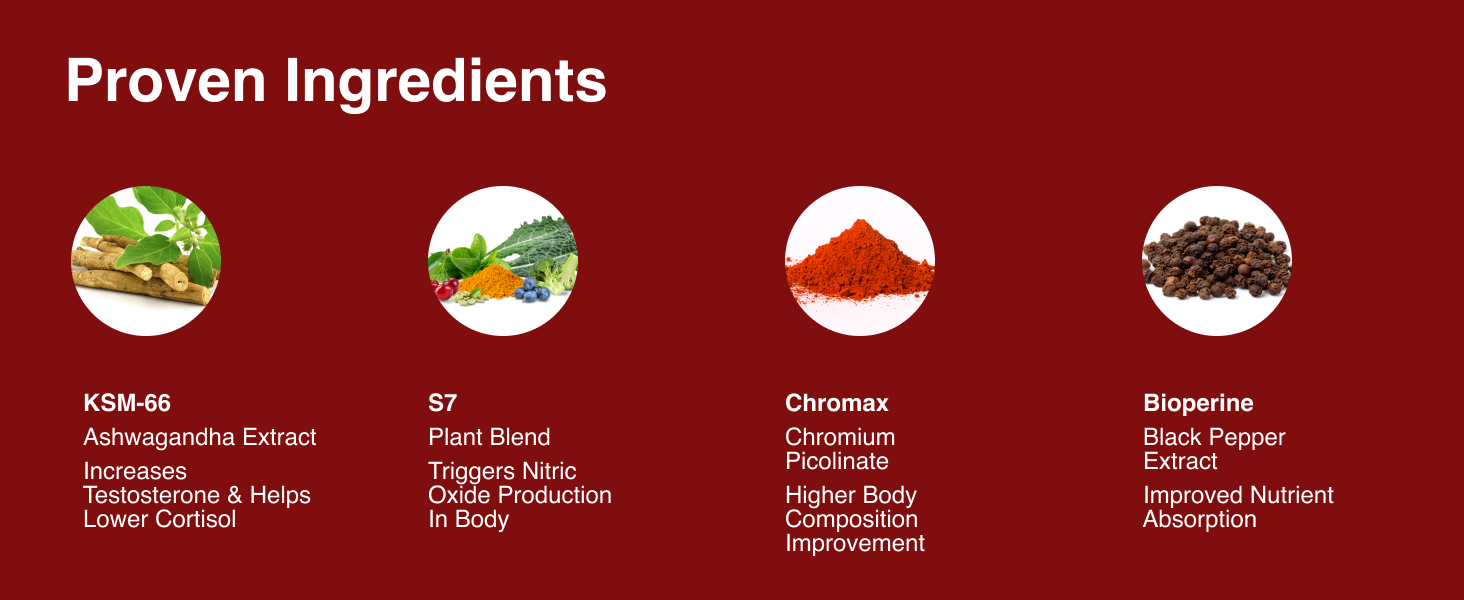 Proven Ingredients

KSM-66
Ashwagandha Extract
Increases Testosterone & Helps Lower Cortisol

S7
Plant Blend
Triggers Nitric Oxide Production In Body

Chromax
Chromium Picolinate
Higher Body Composition Improvement

Bioperine
Black Pepper Extract
Improved Nutrient Absorption